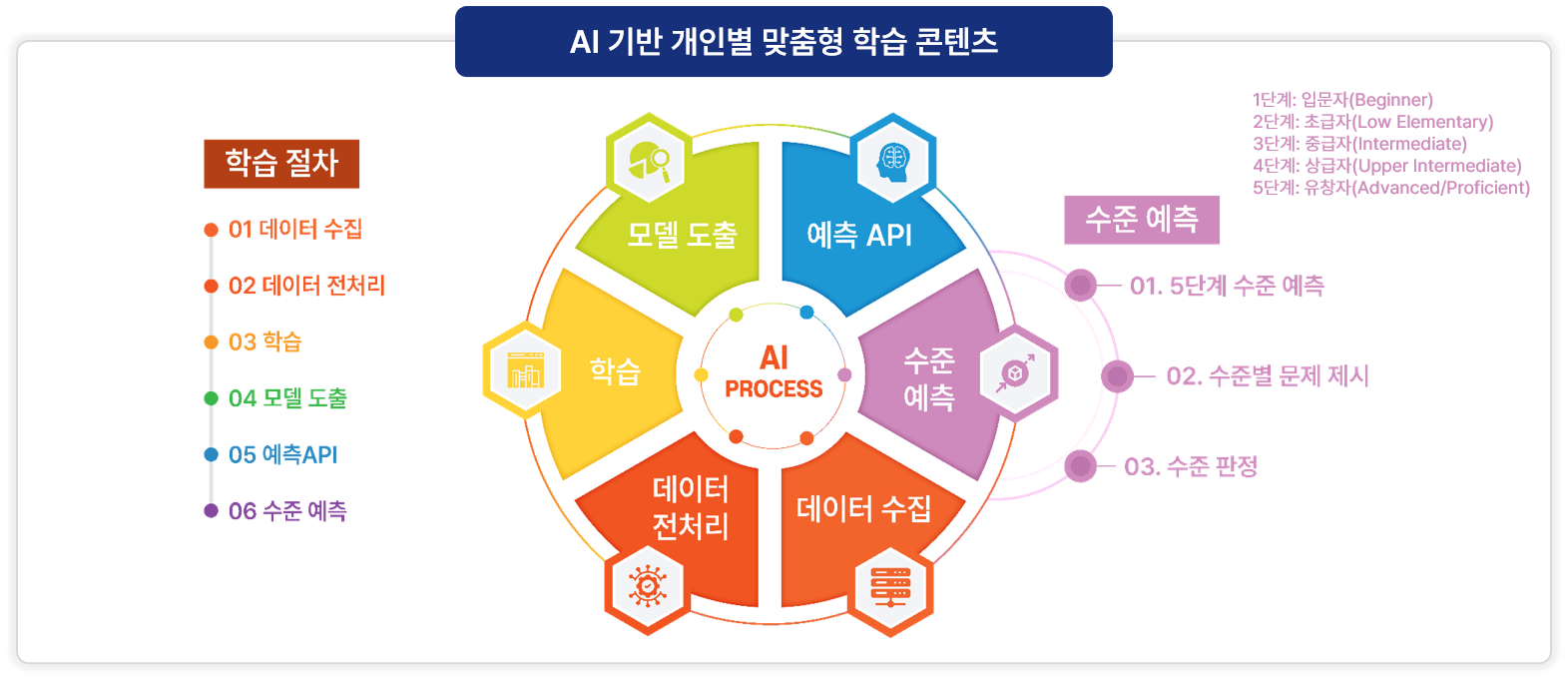 AI 기반 개인별 맞춤형 학습 콘텐츠

학습 절차

01 데이터 수집
02 데이터 전처리
03 학습
04 모델 도출
05 예측API
06 수준 예측

모델 도출
예측 API
학습
AI PROCESS
수준 예측
데이터 전처리
데이터 수집

1단계: 입문자(Beginner)
2단계: 초급자(Low Elementary)
3단계: 중급자(Intermediate)
4단계: 상급자(Upper Intermediate)
5단계: 유창자(Advanced/Proficient)

수준 예측

01. 5단계 수준 예측
02. 수준별 문제 제시
03. 수준 판정